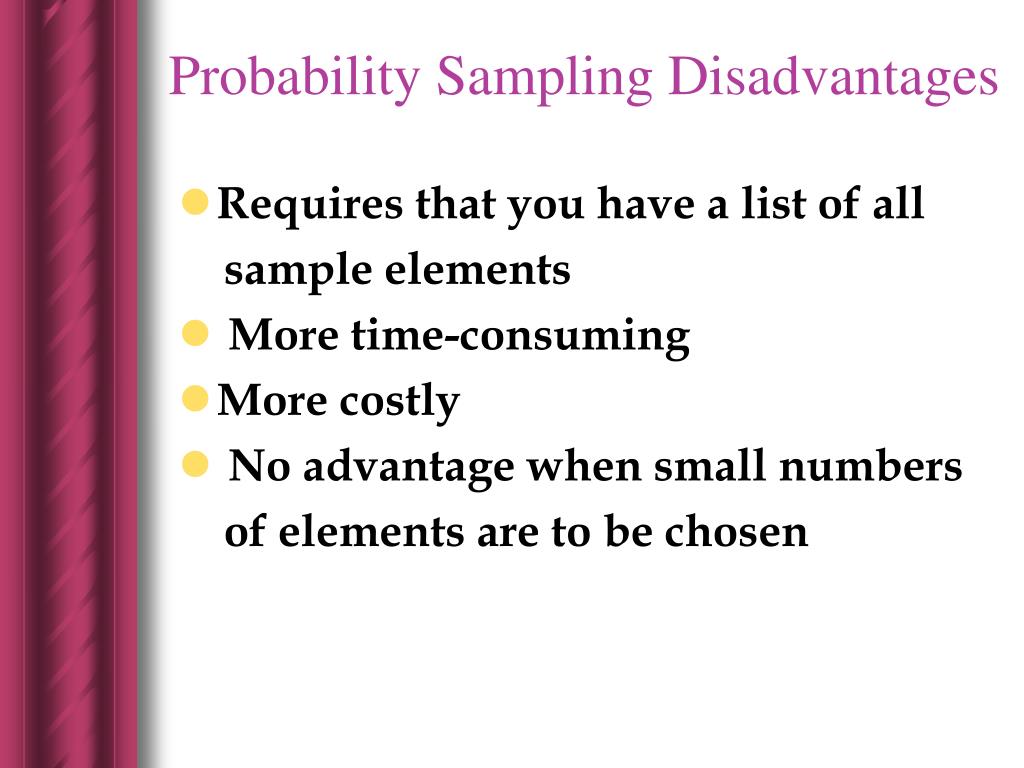 Probability Sampling Disadvantages

- Requires that you have a list of all sample elements
- More time-consuming
- More costly
- No advantage when small numbers of elements are to be chosen